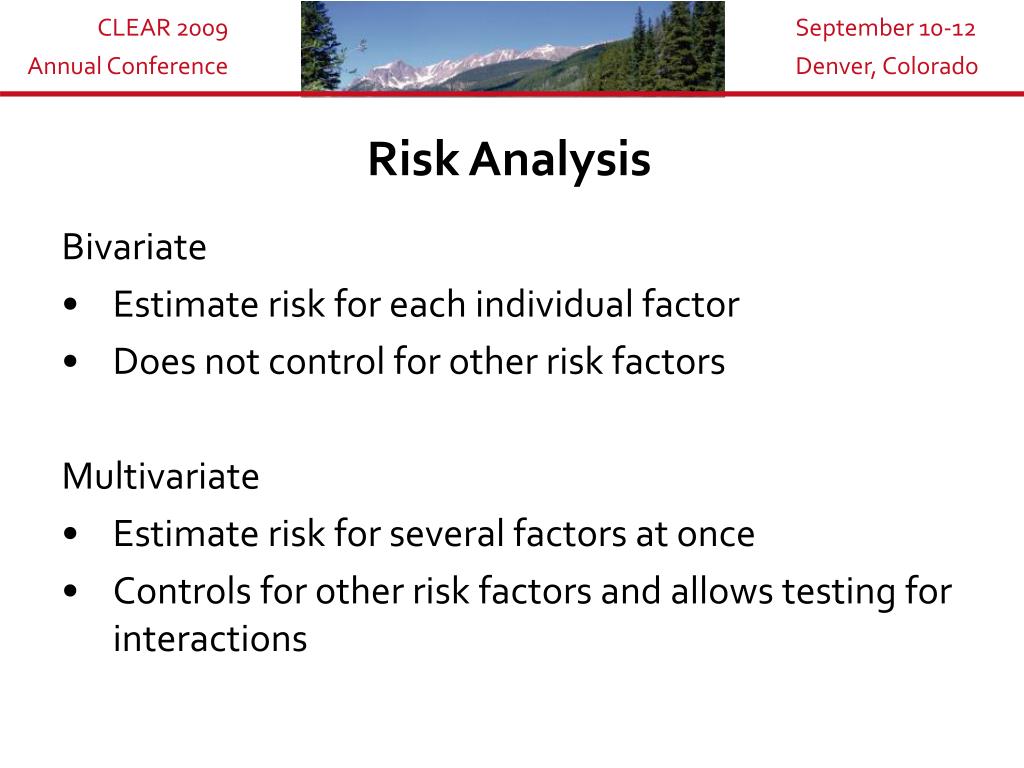 CLEAR 2009
Annual Conference

September 10-12
Denver, Colorado

Risk Analysis

Bivariate
• Estimate risk for each individual factor
• Does not control for other risk factors

Multivariate
• Estimate risk for several factors at once
• Controls for other risk factors and allows testing for interactions